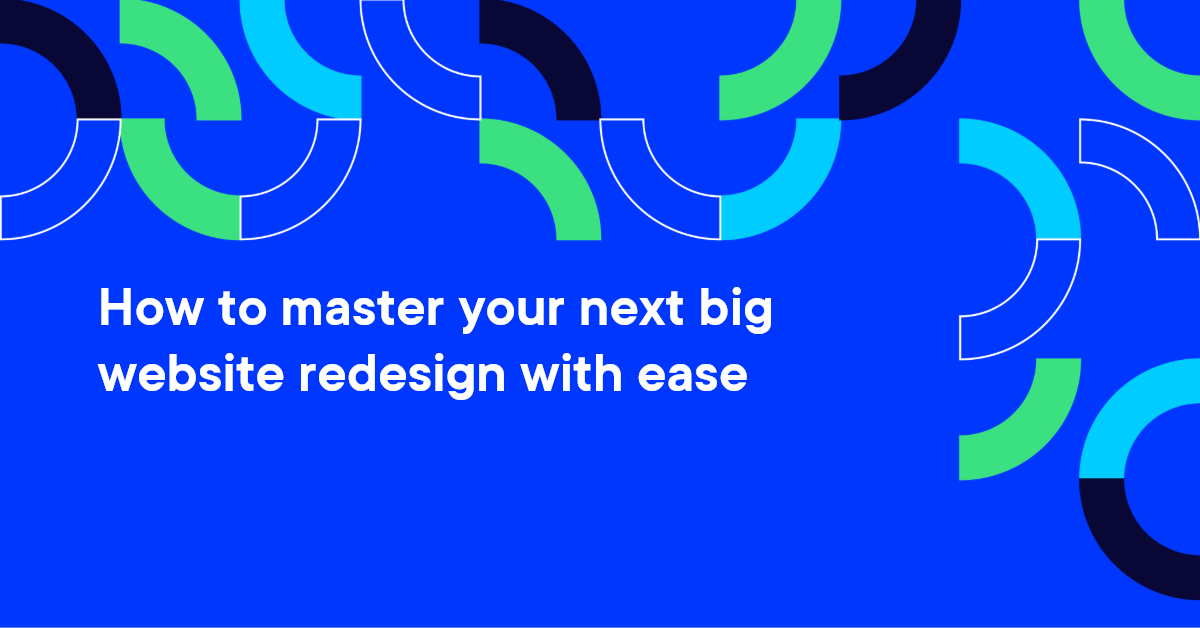 How to master your next big website redesign with ease